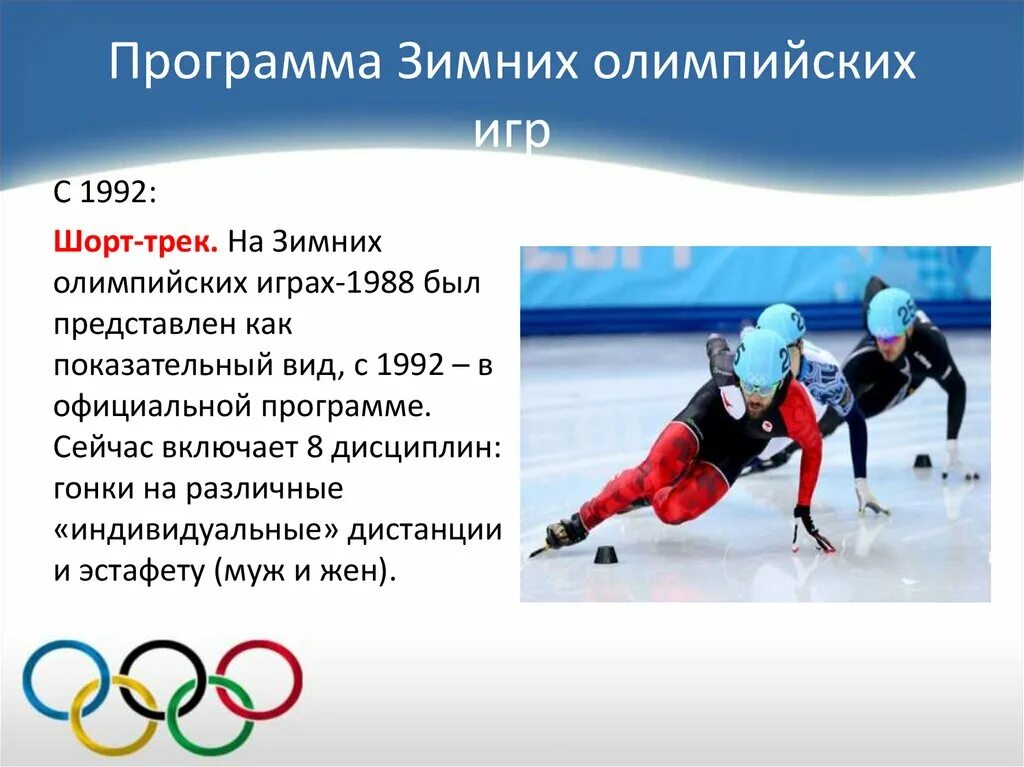 Программа Зимних олимпийских игр

С 1992:

Шорт-трек. На Зимних олимпийских играх-1988 был представлен как показательный вид, с 1992 – в официальной программе. Сейчас включает 8 дисциплин: гонки на различные «индивидуальные» дистанции и эстафету (муж и жен).